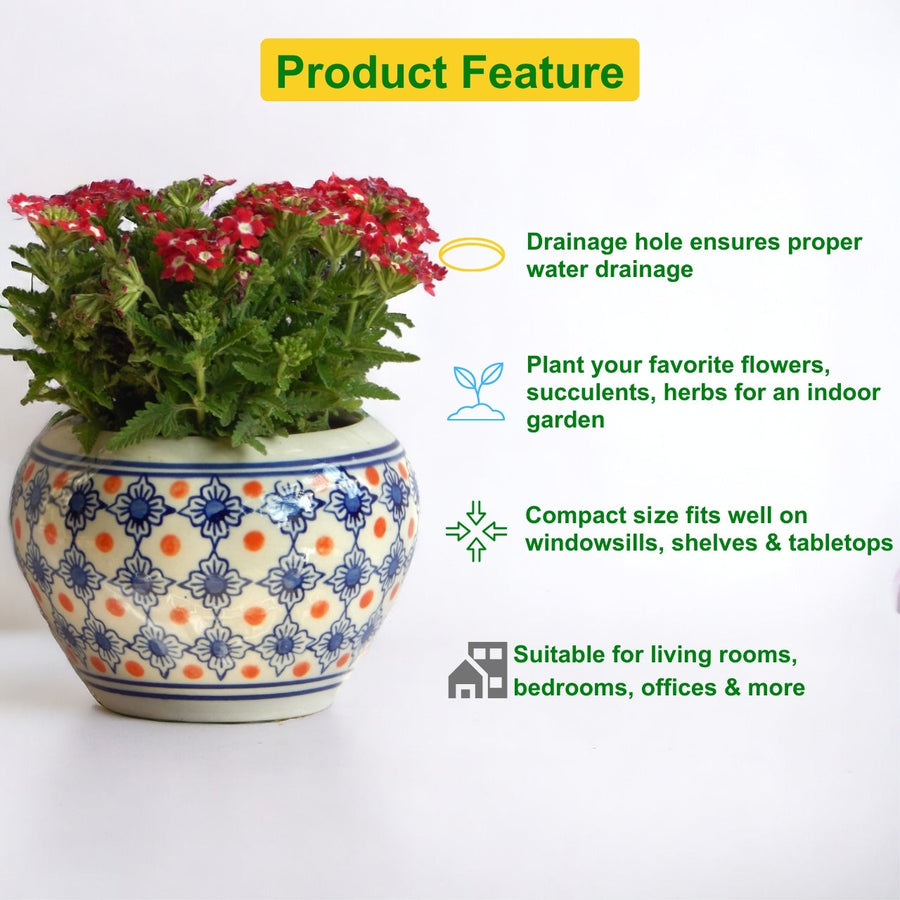 Product Feature

Drainage hole ensures proper water drainage

Plant your favorite flowers, succulents, herbs for an indoor garden

Compact size fits well on windowsills, shelves & tabletops

Suitable for living rooms, bedrooms, offices & more